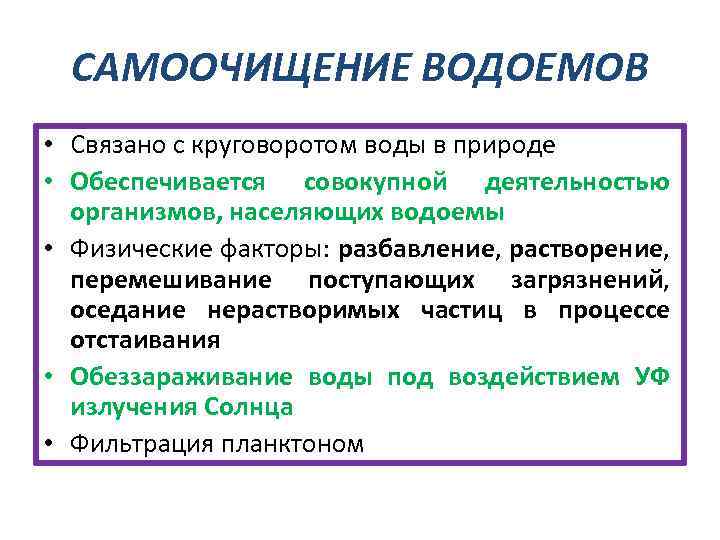 САМООЧИЩЕНИЕ ВОДОЕМОВ

• Связано с круговоротом воды в природе
• Обеспечивается совокупной деятельностью организмов, населяющих водоемы
• Физические факторы: разбавление, растворение, перемешивание поступающих загрязнений, оседание нерастворимых частиц в процессе отстаивания
• Обеззараживание воды под воздействием УФ излучения Солнца
• Фильтрация планктоном